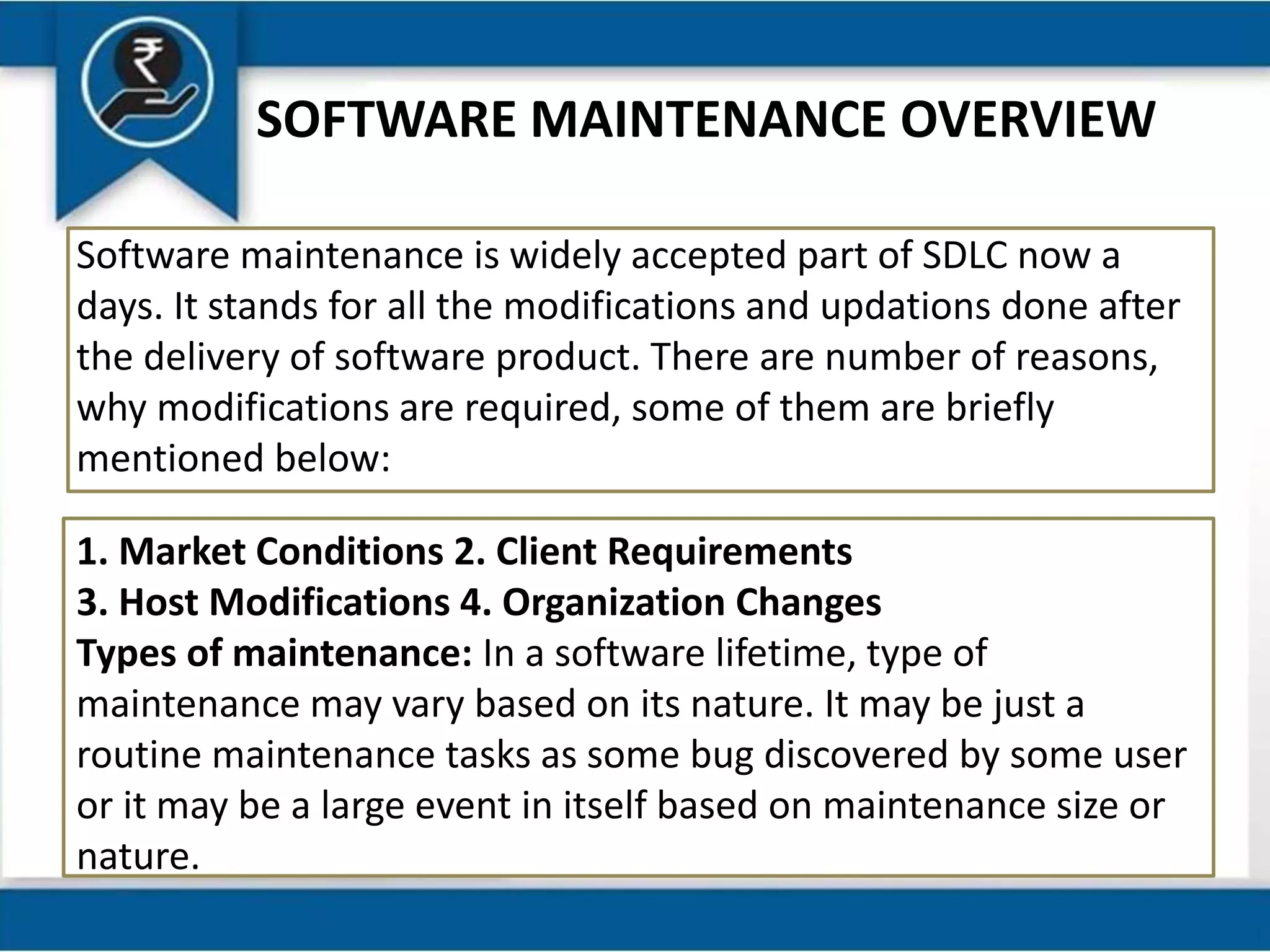 ₹

SOFTWARE MAINTENANCE OVERVIEW

Software maintenance is widely accepted part of SDLC now a days. It stands for all the modifications and updations done after the delivery of software product. There are number of reasons, why modifications are required, some of them are briefly mentioned below:

1. Market Conditions 2. Client Requirements
3. Host Modifications 4. Organization Changes
Types of maintenance: In a software lifetime, type of maintenance may vary based on its nature. It may be just a routine maintenance tasks as some bug discovered by some user or it may be a large event in itself based on maintenance size or nature.